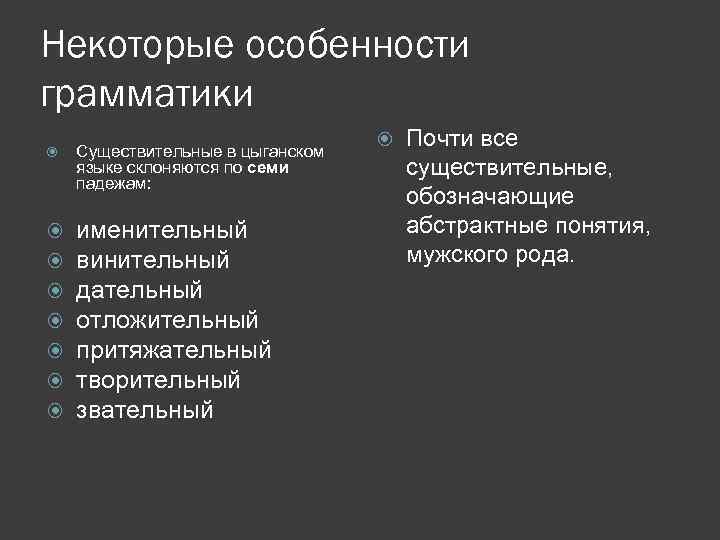 Некоторые особенности грамматики

Существительные в цыганском языке склоняются по семи падежам:

именительный
винительный
дательный
отложительный
притяжательный
творительный
звательный

Почти все существительные, обозначающие абстрактные понятия, мужского рода.